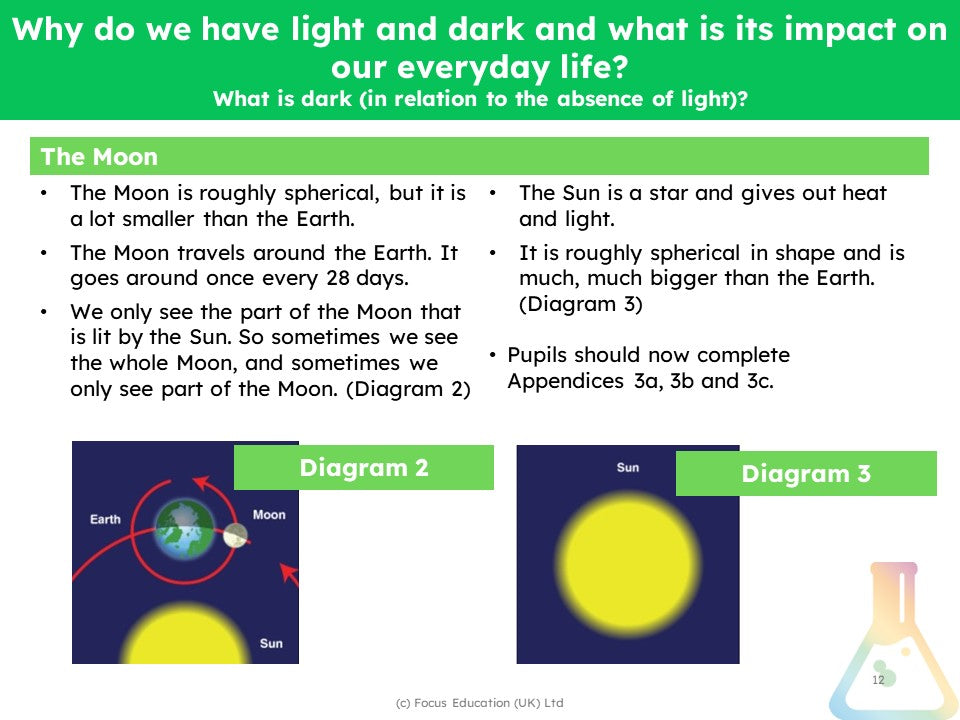 Why do we have light and dark and what is its impact on our everyday life?
What is dark (in relation to the absence of light)?

The Moon

• The Moon is roughly spherical, but it is a lot smaller than the Earth.
• The Moon travels around the Earth. It goes around once every 28 days.
• We only see the part of the Moon that is lit by the Sun. So sometimes we see the whole Moon, and sometimes we only see part of the Moon. (Diagram 2)

• The Sun is a star and gives out heat and light.
• It is roughly spherical in shape and is much, much bigger than the Earth. (Diagram 3)

• Pupils should now complete Appendices 3a, 3b and 3c.

Diagram 2

Earth

Moon

Sun

Sun

Diagram 3

12

(c) Focus Education (UK) Ltd